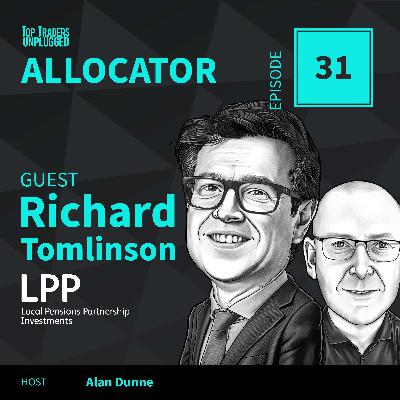 TOP TRADERS UNPLUGGED

ALLOCATOR

EPISODE

31

GUEST
Richard Tomlinson

LPP
Local Pensions Partnership Investments

HOST Alan Dunne